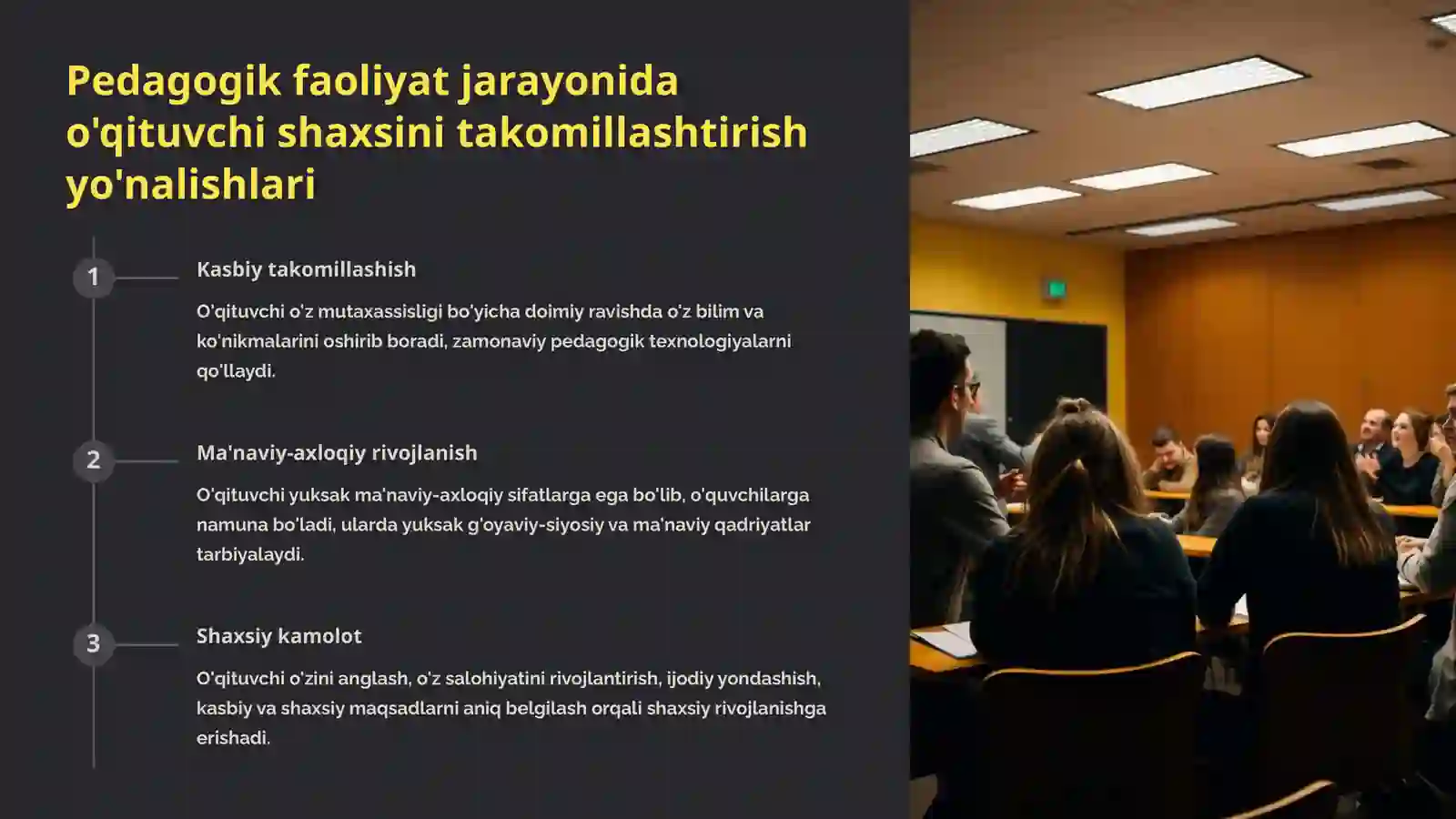 Pedagogik faoliyat jarayonida o'qituvchi shaxsini takomillashtirish yo'nalishlari

1

Kasbiy takomillashish

O'qituvchi o'z mutaxassisligi bo'yicha doimiy ravishda o'z bilim va ko'nikmalarini oshirib boradi, zamonaviy pedagogik texnologiyalarni qo'llaydi.

2

Ma'naviy-axloqiy rivojlanish

O'qituvchi yuksak ma'naviy-axloqiy sifatlarga ega bo'lib, o'quvchilarga namuna bo'ladi, ularda yuksak g'oyaviy-siyosiy va ma'naviy qadriyatlar tarbiyalaydi.

3

Shaxsiy kamolot

O'qituvchi o'zini anglash, o'z salohiyatini rivojlantirish, ijodiy yondashish, kasbiy va shaxsiy maqsadlarni aniq belgilash orqali shaxsiy rivojlanishga erishadi.